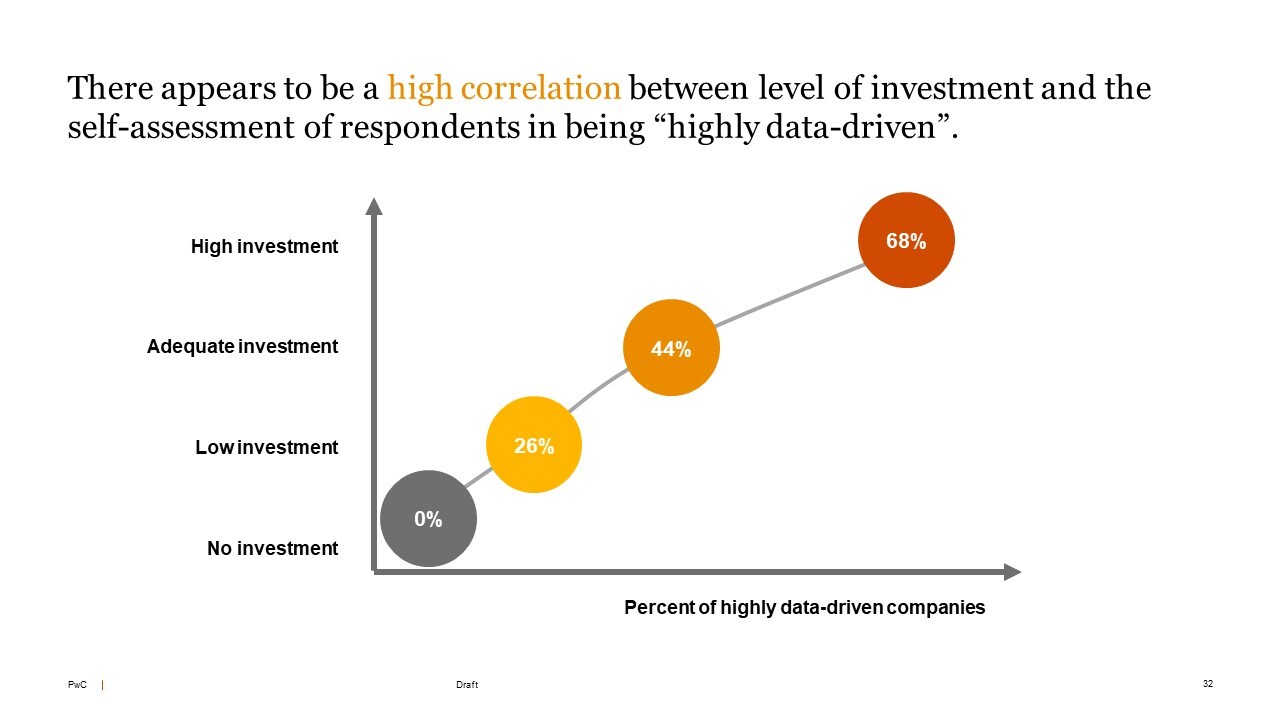 There appears to be a high correlation between level of investment and the self-assessment of respondents in being “highly data-driven”.

High investment

Adequate investment

Low investment

No investment

68%

44%

26%

0%

Percent of highly data-driven companies

PwC |

Draft

32